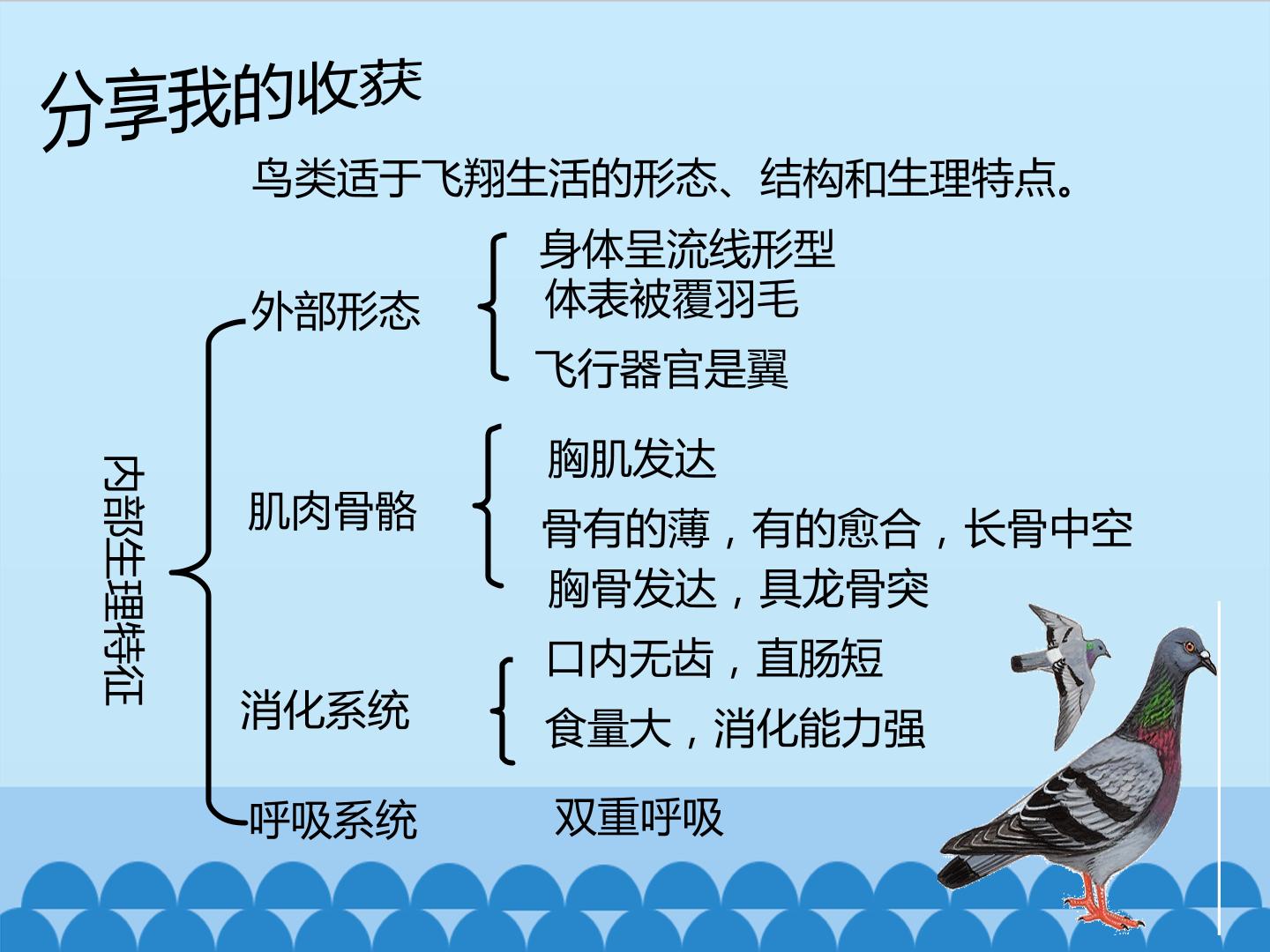 分享我的收获

鸟类适于飞翔生活的形态、结构和生理特点。

内部生理特征

外部形态

身体呈流线形型
体表被覆羽毛
飞行器官是翼

肌肉骨骼

胸肌发达
骨有的薄，有的愈合，长骨中空
胸骨发达，具龙骨突

消化系统

口内无齿，直肠短
食量大，消化能力强

呼吸系统

双重呼吸